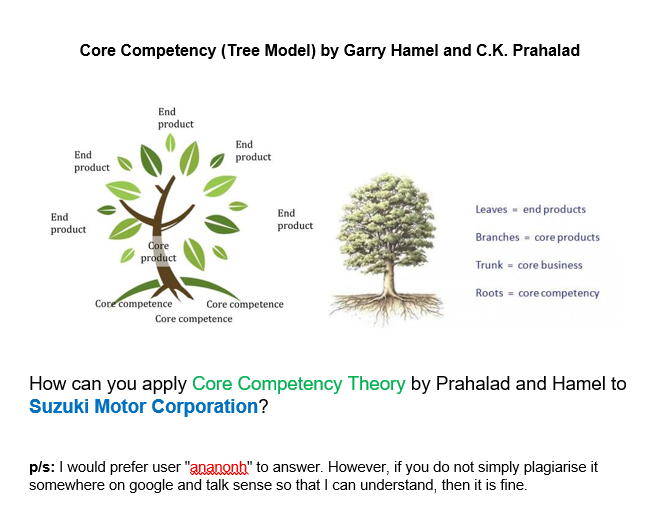 Core Competency (Tree Model) by Garry Hamel and C.K. Prahalad

End product

End product

End product

End product

End product

Core product

Core competence

Core competence

Core competence

Leaves = end products

Branches = core products

Trunk = core business

Roots = core competency

How can you apply Core Competency Theory by Prahalad and Hamel to Suzuki Motor Corporation?

p/s: I would prefer user "ananonh" to answer. However, if you do not simply plagiarise it somewhere on google and talk sense so that I can understand, then it is fine.